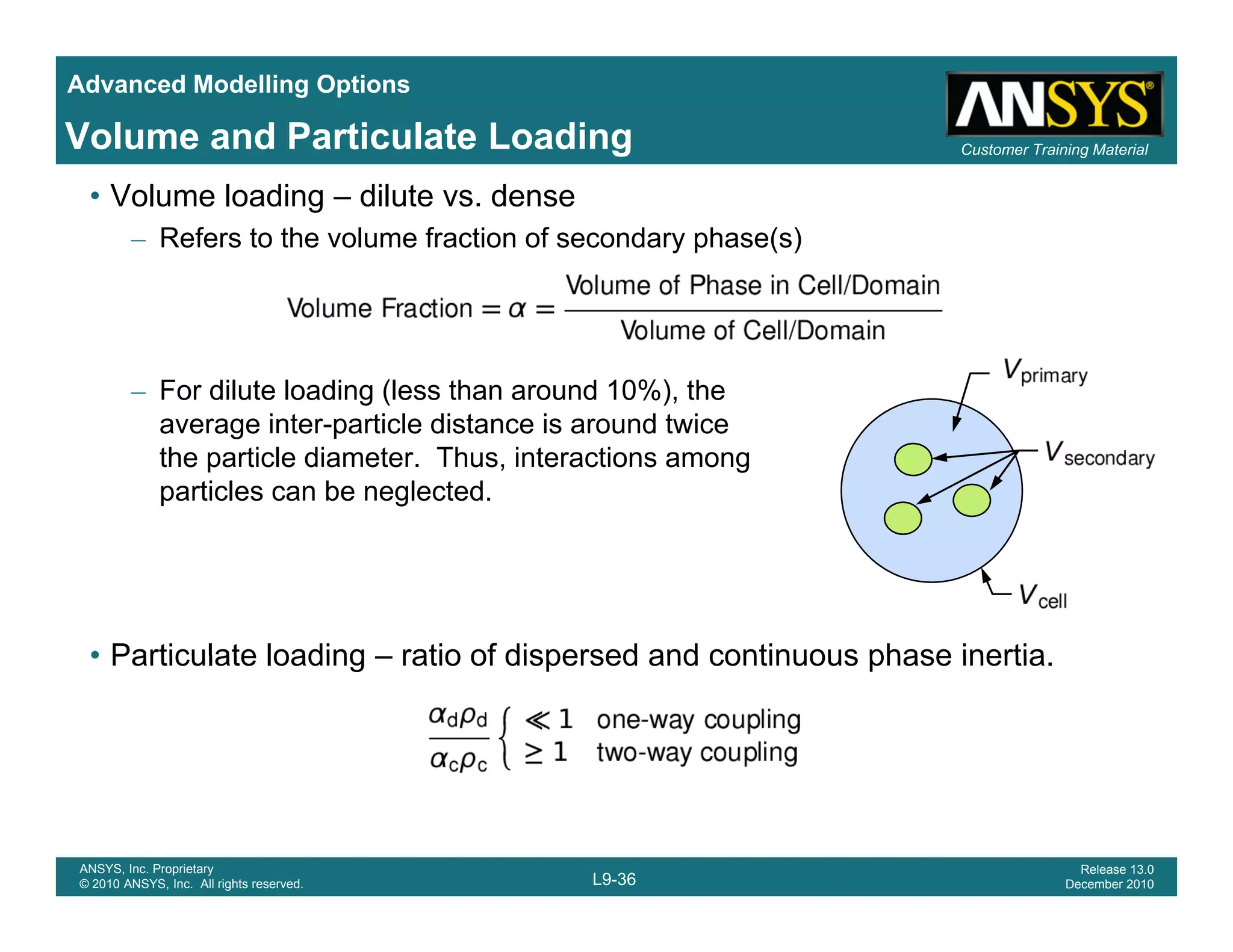 Advanced Modelling Options

Volume and Particulate Loading

ANSYS®

Customer Training Material

• Volume loading – dilute vs. dense

– Refers to the volume fraction of secondary phase(s)

$\text{Volume Fraction} = \alpha = \frac{\text{Volume of Phase in Cell/Domain}}{\text{Volume of Cell/Domain}}$

– For dilute loading (less than around 10%), the average inter-particle distance is around twice the particle diameter. Thus, interactions among particles can be neglected.

$V_{\text{primary}}$

$V_{\text{secondary}}$

$V_{\text{cell}}$

• Particulate loading – ratio of dispersed and continuous phase inertia.

$\frac{\alpha_d \rho_d}{\alpha_c \rho_c} \begin{cases} \ll 1 & \text{one-way coupling} \\ \geq 1 & \text{two-way coupling} \end{cases}$

ANSYS, Inc. Proprietary
© 2010 ANSYS, Inc. All rights reserved.

L9-36

Release 13.0
December 2010